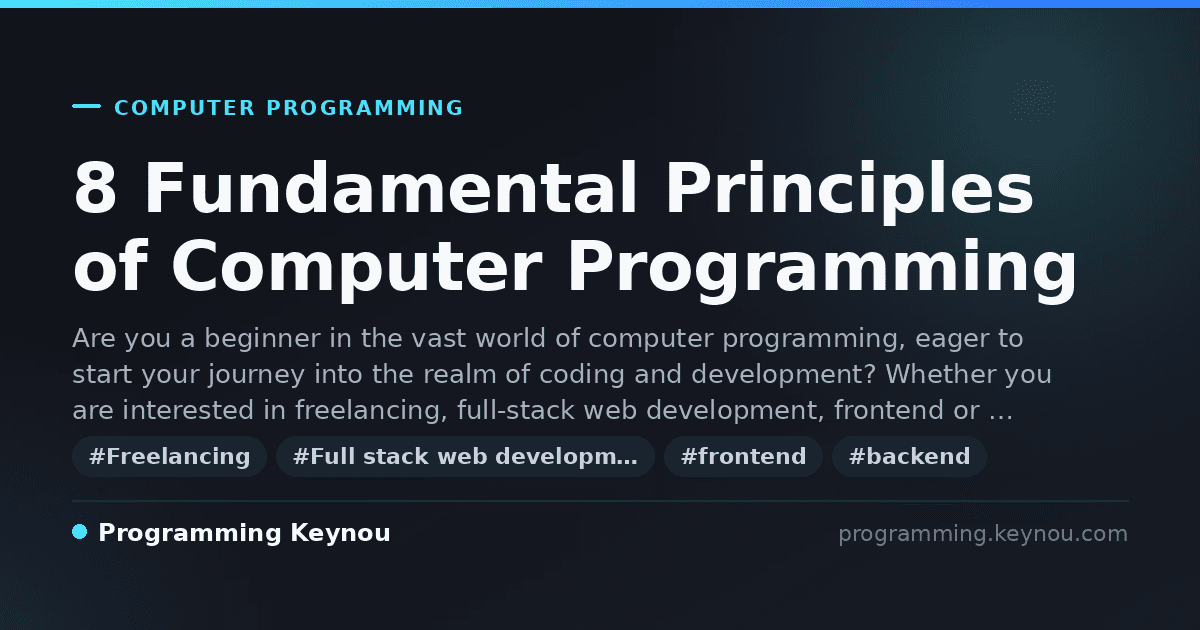 COMPUTER PROGRAMMING

8 Fundamental Principles of Computer Programming

Are you a beginner in the vast world of computer programming, eager to start your journey into the realm of coding and development? Whether you are interested in freelancing, full-stack web development, frontend or …

#Freelancing #Full stack web developm… #frontend #backend

Programming Keynou

programming.keynou.com